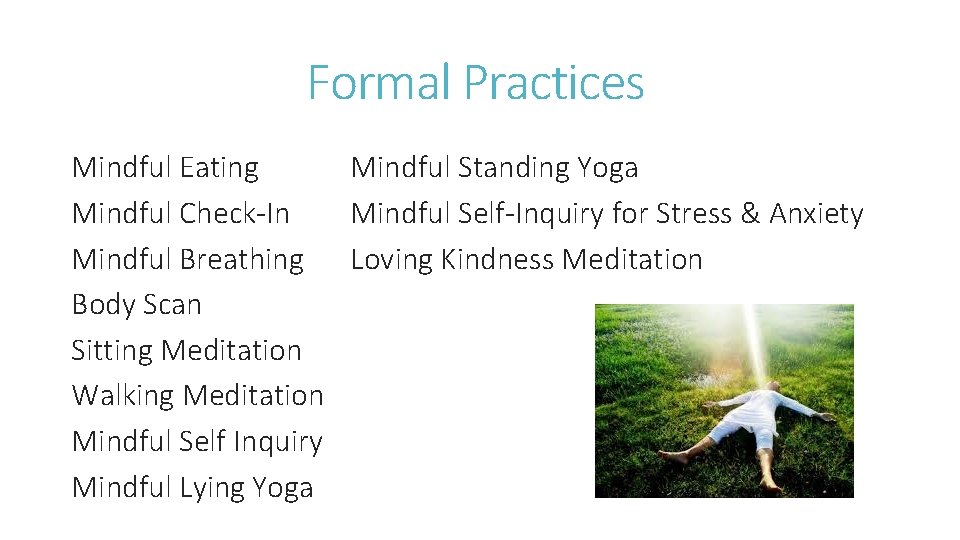 Formal Practices

Mindful Eating
Mindful Check-In
Mindful Breathing
Body Scan
Sitting Meditation
Walking Meditation
Mindful Self Inquiry
Mindful Lying Yoga

Mindful Standing Yoga
Mindful Self-Inquiry for Stress & Anxiety
Loving Kindness Meditation